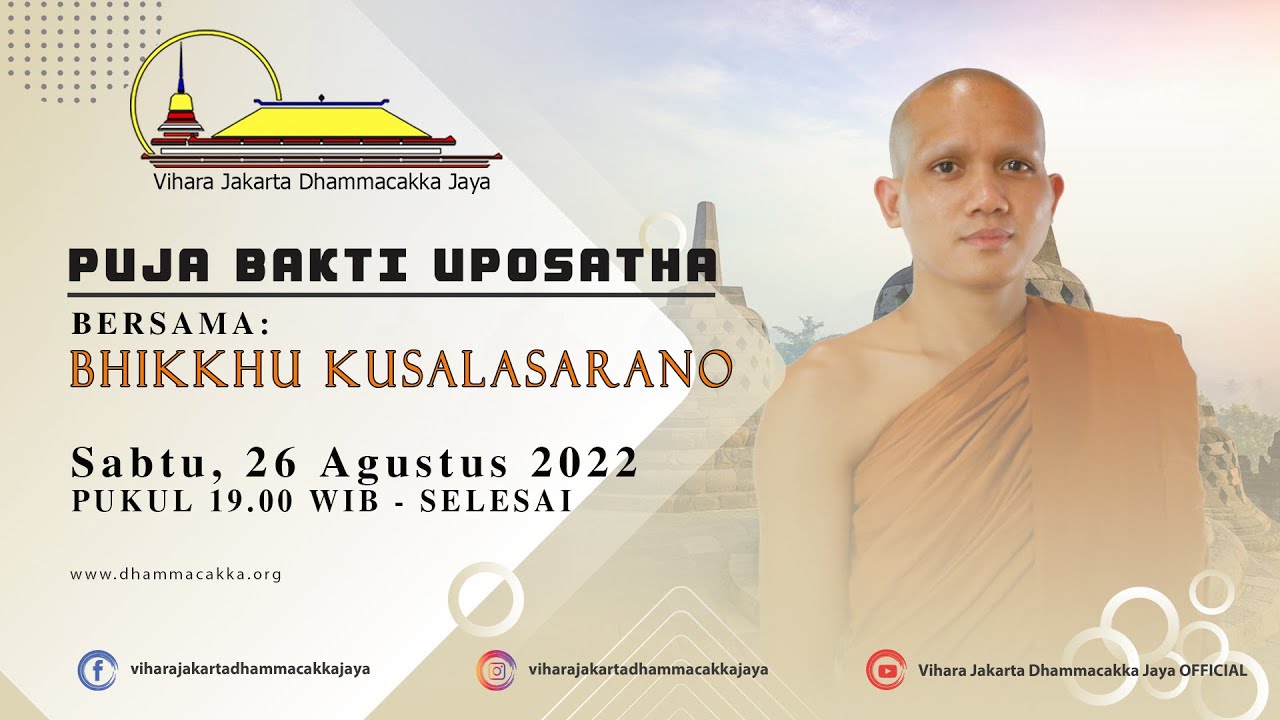 Vihara Jakarta Dhammacakka Jaya

PUJA BAKTI UPOSATHA

BERSAMA:

BHIKKHU KUSALASARANO

Sabtu, 26 Agustus 2022

PUKUL 19.00 WIB - SELESAI

www.dhammacakka.org

viharajakartadhammacakkajaya

viharajakartadhammacakkajaya

Vihara Jakarta Dhammacakka Jaya OFFICIAL